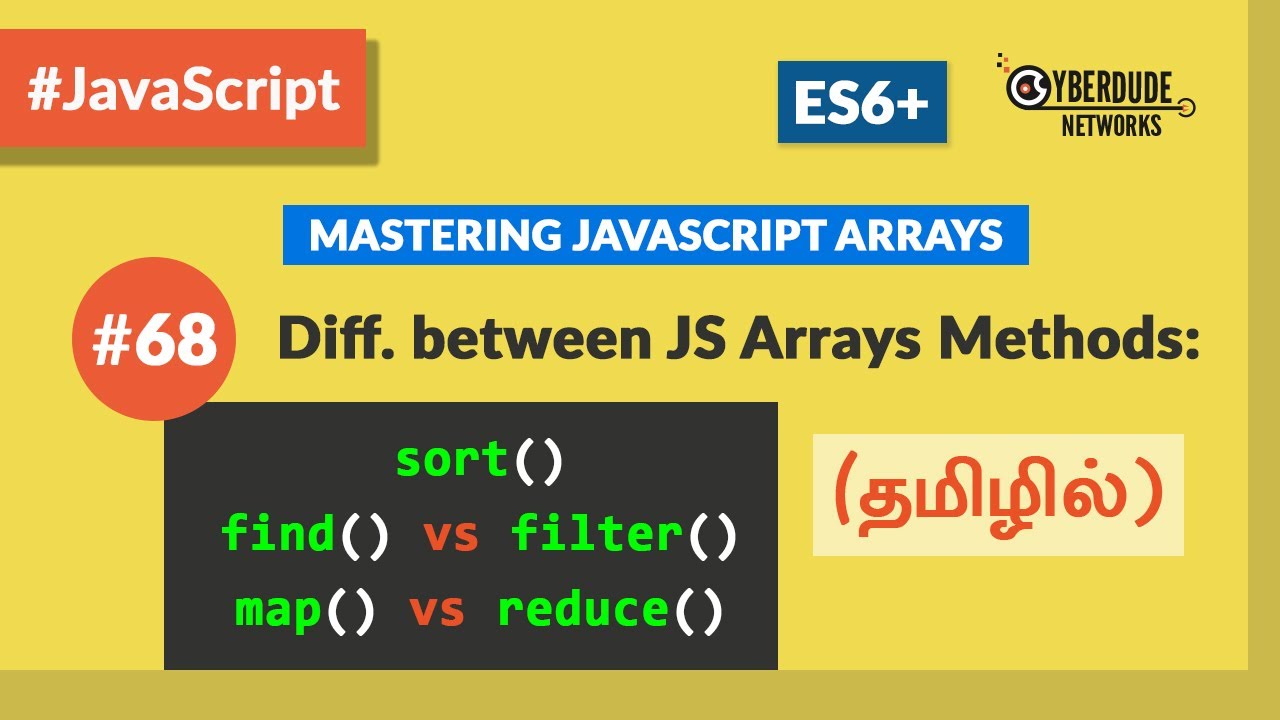 #JavaScript

ES6+

CYBERDUDE NETWORKS

MASTERING JAVASCRIPT ARRAYS

#68

Diff. between JS Arrays Methods:

sort()
find() vs filter()
map() vs reduce()

(தமிழில்)